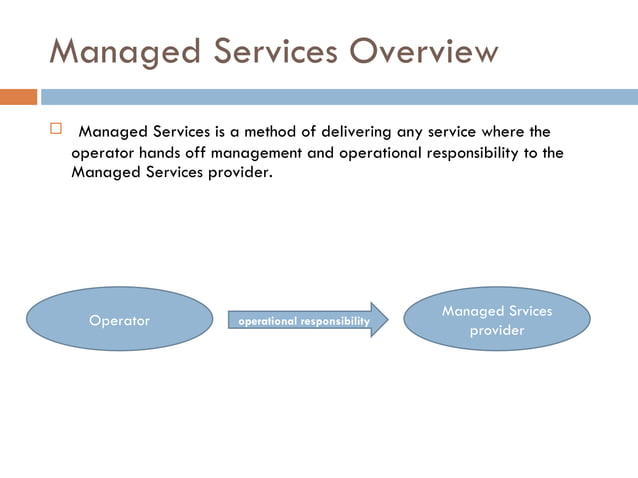 Managed Services Overview

Managed Services is a method of delivering any service where the operator hands off management and operational responsibility to the Managed Services provider.

Operator

operational responsibility

Managed Srvices provider